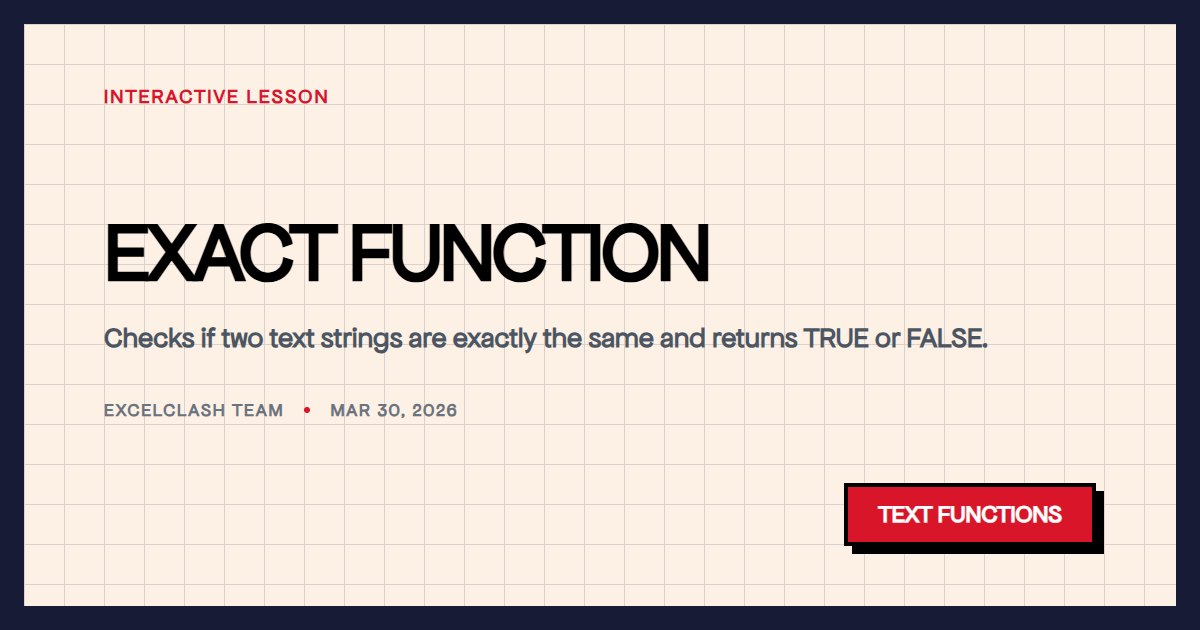 INTERACTIVE LESSON

EXACT FUNCTION

Checks if two text strings are exactly the same and returns TRUE or FALSE.

EXCELCLASH TEAM • MAR 30, 2026

TEXT FUNCTIONS